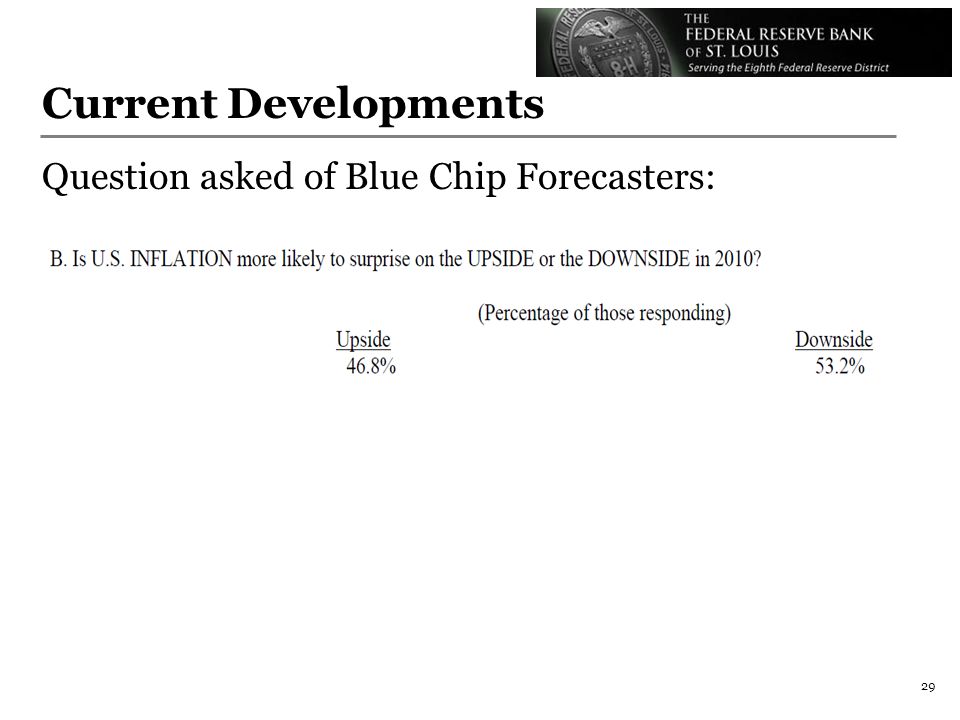 THE FEDERAL RESERVE BANK OF ST. LOUIS
Serving the Eighth Federal Reserve District

Current Developments

Question asked of Blue Chip Forecasters:

B. Is U.S. INFLATION more likely to surprise on the UPSIDE or the DOWNSIDE in 2010?

(Percentage of those responding)

| Upside | Downside |
|---|---|
| 46.8% | 53.2% |

29